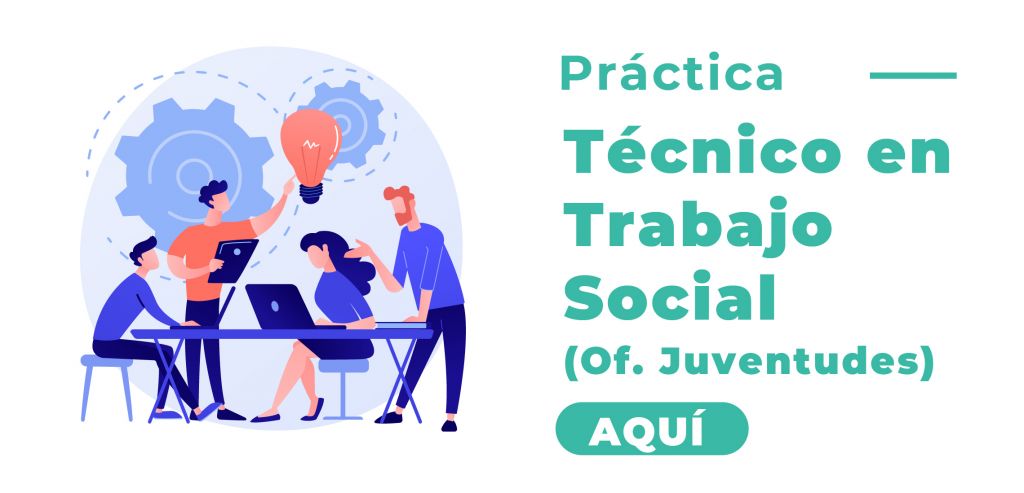 Práctica

Técnico en Trabajo Social (Of. Juventudes)

AQUÍ